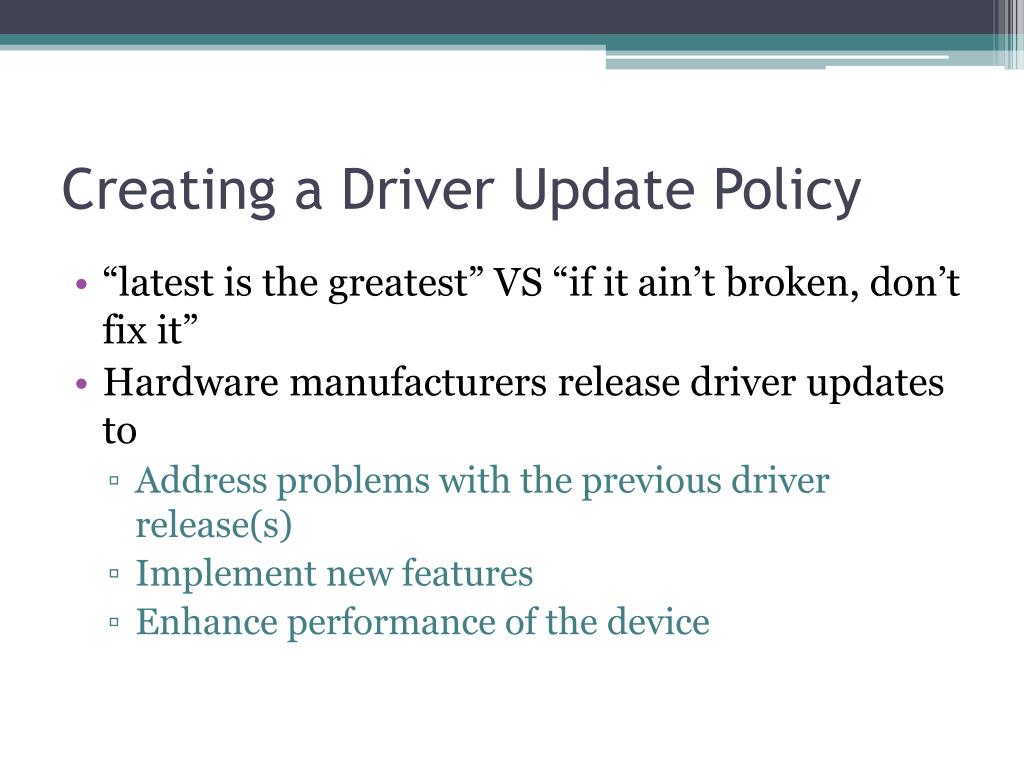 Creating a Driver Update Policy

• “latest is the greatest” VS “if it ain’t broken, don’t fix it”
• Hardware manufacturers release driver updates to
▫ Address problems with the previous driver release(s)
▫ Implement new features
▫ Enhance performance of the device